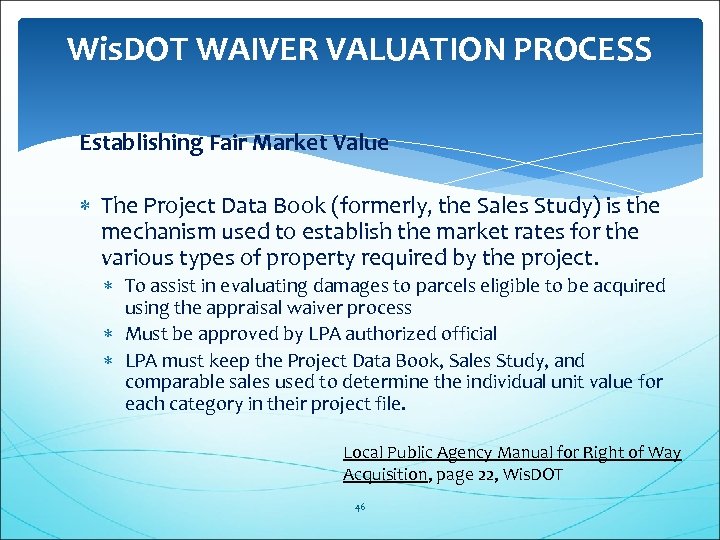 WisDOT WAIVER VALUATION PROCESS

Establishing Fair Market Value

* The Project Data Book (formerly, the Sales Study) is the mechanism used to establish the market rates for the various types of property required by the project.
    * To assist in evaluating damages to parcels eligible to be acquired using the appraisal waiver process
    * Must be approved by LPA authorized official
    * LPA must keep the Project Data Book, Sales Study, and comparable sales used to determine the individual unit value for each category in their project file.

Local Public Agency Manual for Right of Way Acquisition, page 22, WisDOT

46